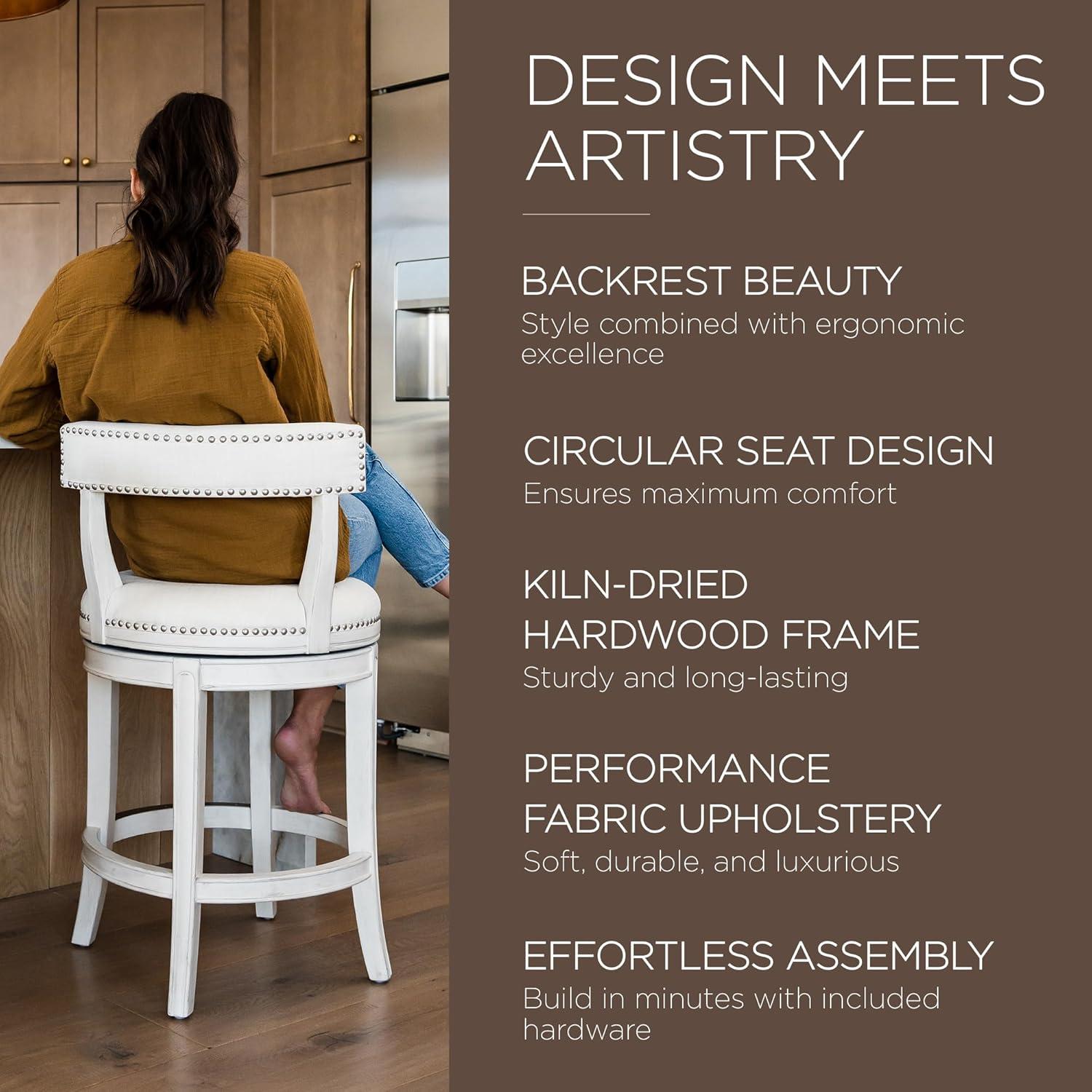 DESIGN MEETS ARTISTRY

BACKREST BEAUTY
Style combined with ergonomic excellence

CIRCULAR SEAT DESIGN
Ensures maximum comfort

KILN-DRIED HARDWOOD FRAME
Sturdy and long-lasting

PERFORMANCE FABRIC UPHOLSTERY
Soft, durable, and luxurious

EFFORTLESS ASSEMBLY
Build in minutes with included hardware